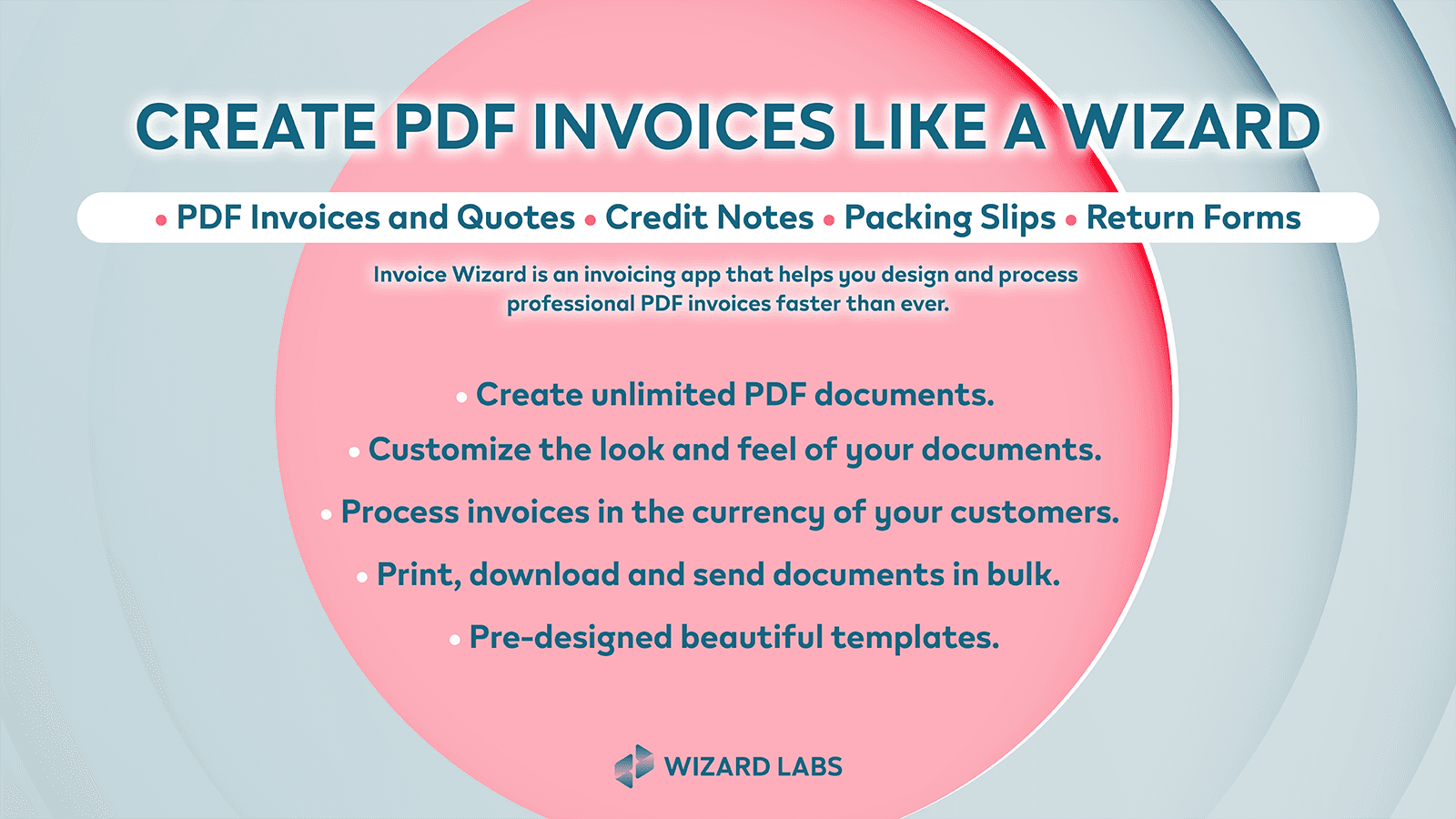 CREATE PDF INVOICES LIKE A WIZARD

• PDF Invoices and Quotes • Credit Notes • Packing Slips • Return Forms

Invoice Wizard is an invoicing app that helps you design and process professional PDF invoices faster than ever.

• Create unlimited PDF documents.

• Customize the look and feel of your documents.

• Process invoices in the currency of your customers.

• Print, download and send documents in bulk.

• Pre-designed beautiful templates.

WIZARD LABS